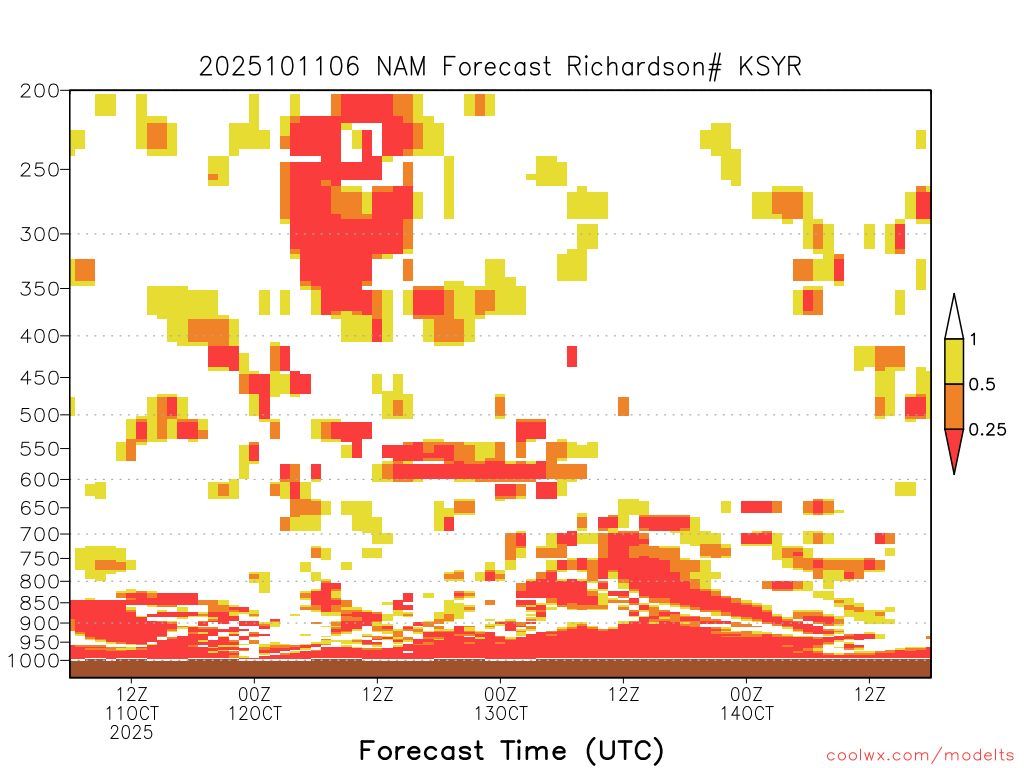 2025101106 NAM Forecast Richardson# KSYR

200
250
300
350
400
450
500
550
600
650
700
750
800
850
900
950
1000

1
0.5
0.25

12Z
11OCT
2025

00Z
12OCT

12Z

00Z
13OCT

12Z

00Z
14OCT

12Z

Forecast Time (UTC)

coolwx.com/modelts